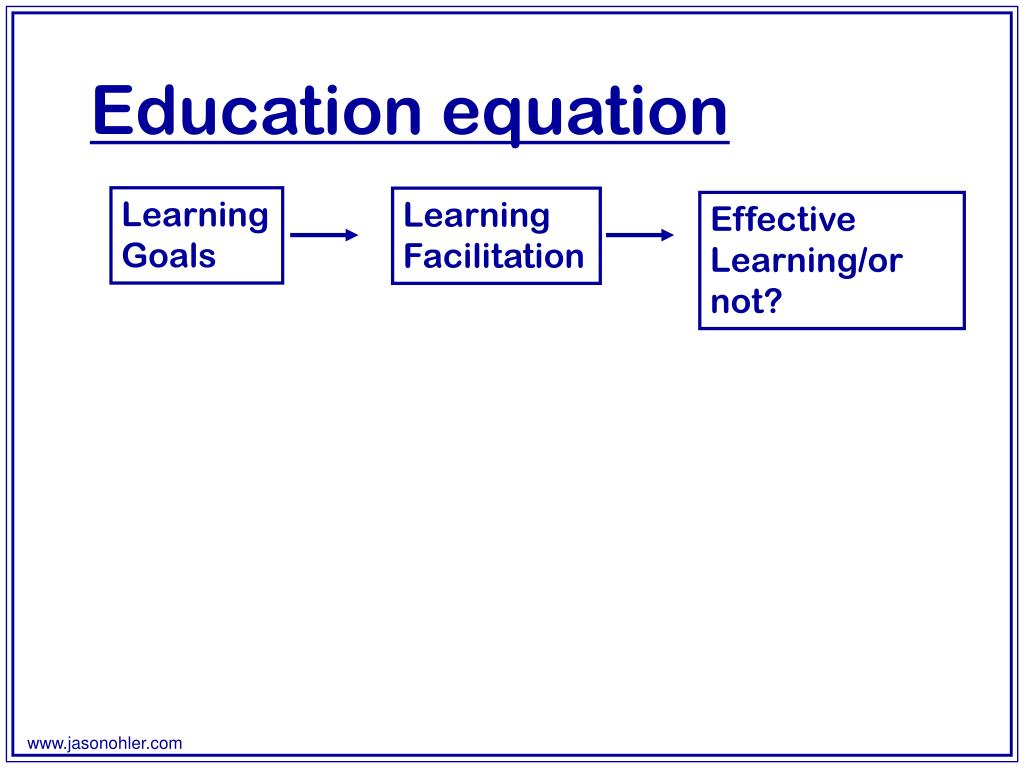 Education equation

Learning Goals

Learning Facilitation

Effective Learning/or not?

www.jasonohler.com